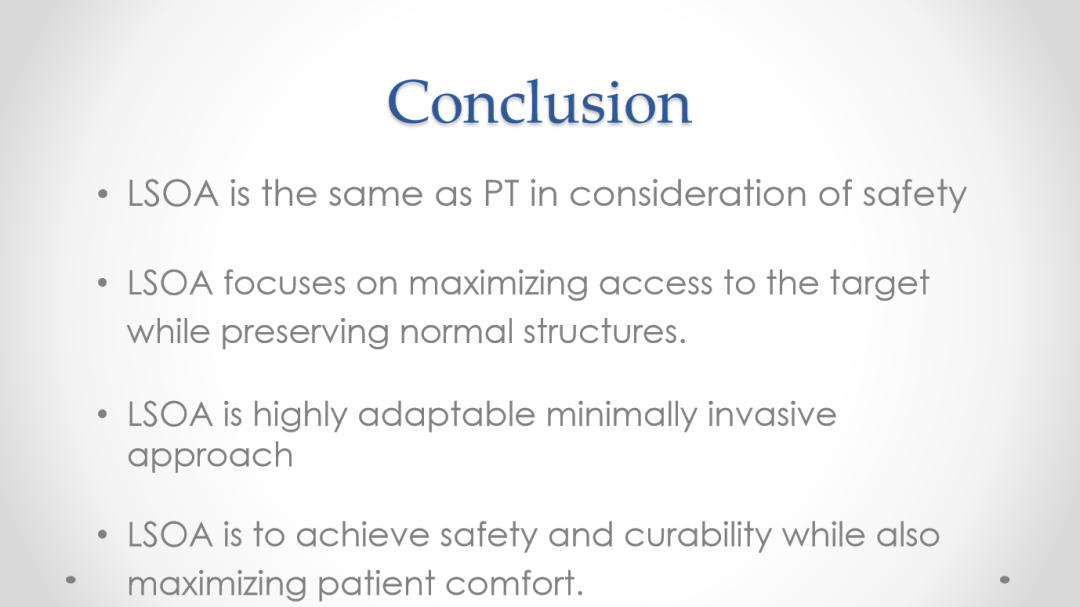 Conclusion

• LSOA is the same as PT in consideration of safety

• LSOA focuses on maximizing access to the target while preserving normal structures.

• LSOA is highly adaptable minimally invasive approach

• LSOA is to achieve safety and curability while also maximizing patient comfort.